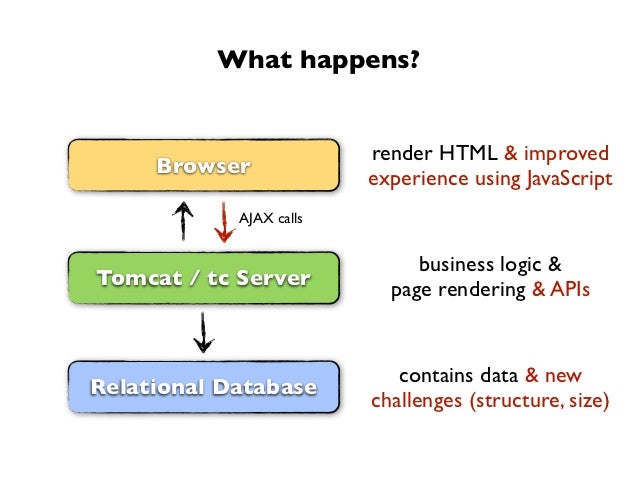 What happens?

Browser

render HTML & improved experience using JavaScript

AJAX calls

Tomcat / tc Server

business logic & page rendering & APIs

Relational Database

contains data & new challenges (structure, size)